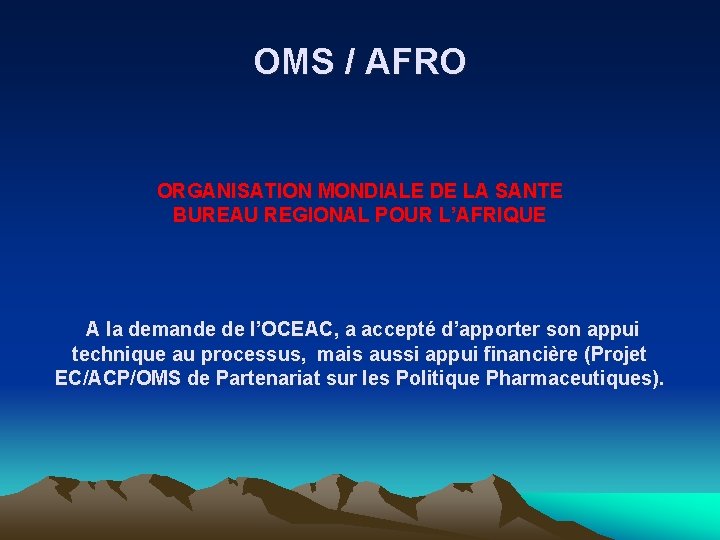 OMS / AFRO

ORGANISATION MONDIALE DE LA SANTE
BUREAU REGIONAL POUR L'AFRIQUE

A la demande de l'OCEAC, a accepté d'apporter son appui technique au processus, mais aussi appui financière (Projet EC/ACP/OMS de Partenariat sur les Politique Pharmaceutiques).